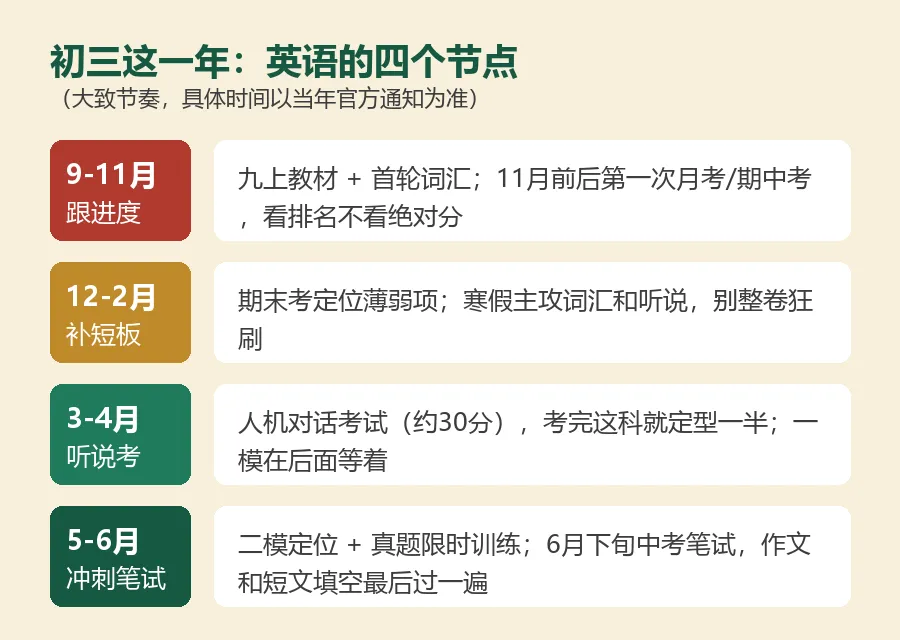 初三这一年：英语的四个节点
（大致节奏，具体时间以当年官方通知为准）

9-11月
跟进度

九上教材 + 首轮词汇；11月前后第一次月考/期中考，看排名不看绝对分

12-2月
补短板

期末考定位薄弱项；寒假主攻词汇和听说，别整卷狂刷

3-4月
听说考

人机对话考试（约30分），考完这科就定型一半；一模在后面等着

5-6月
冲刺笔试

二模定位 + 真题限时训练；6月下旬中考笔试，作文和短文填空最后过一遍